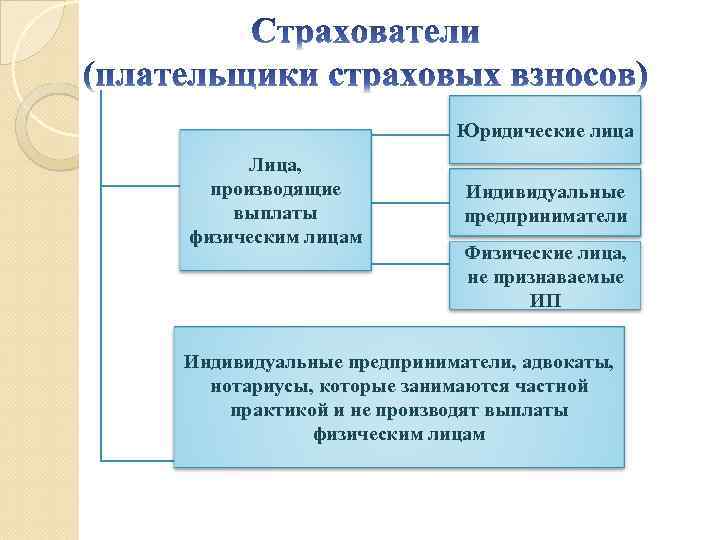 Страхователи
(плательщики страховых взносов)

Лица, производящие выплаты физическим лицам

Юридические лица

Индивидуальные предприниматели

Физические лица, не признаваемые ИП

Индивидуальные предприниматели, адвокаты, нотариусы, которые занимаются частной практикой и не производят выплаты физическим лицам